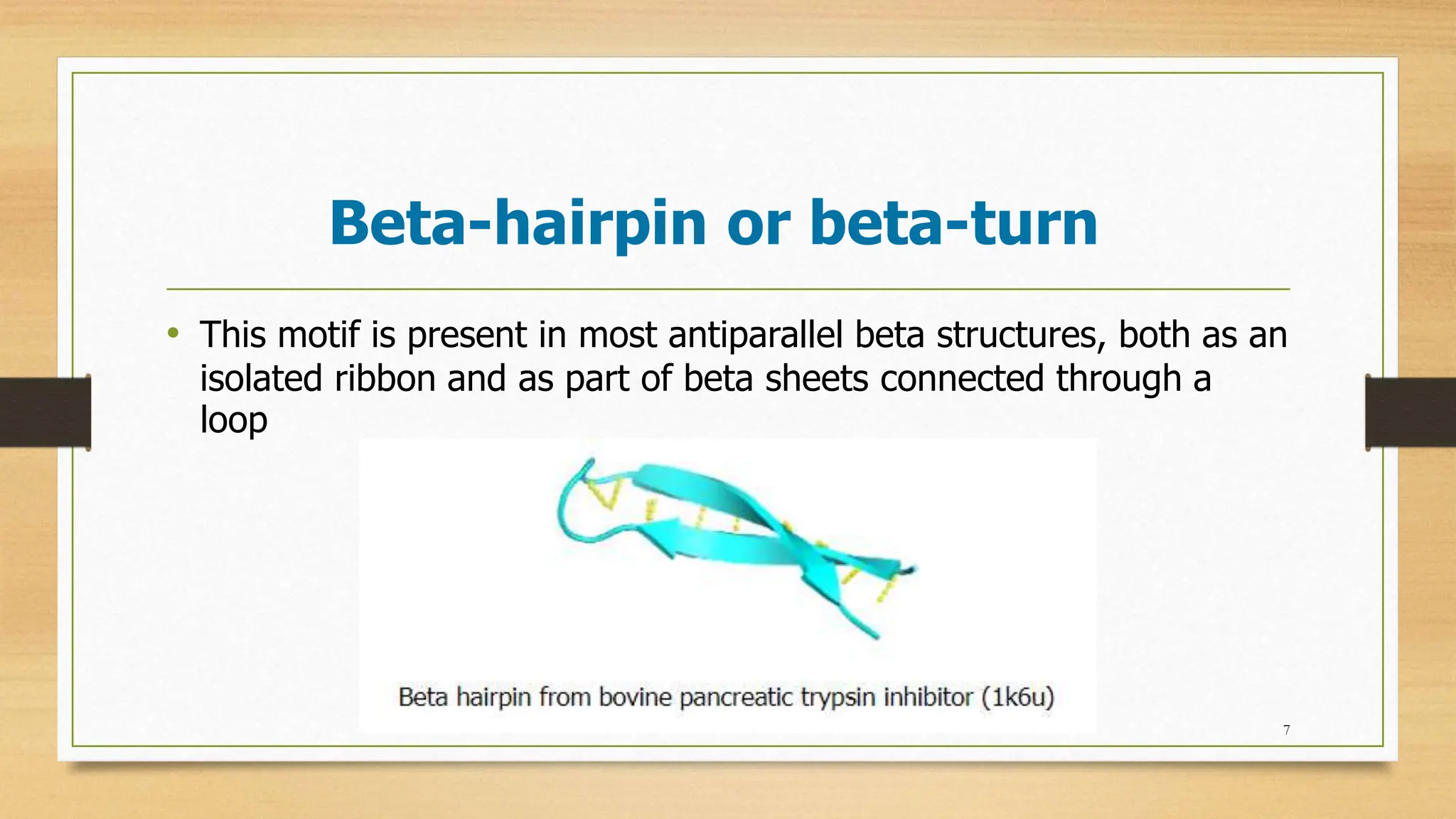 Beta-hairpin or beta-turn

• This motif is present in most antiparallel beta structures, both as an isolated ribbon and as part of beta sheets connected through a loop

Beta hairpin from bovine pancreatic trypsin inhibitor (1k6u)

7